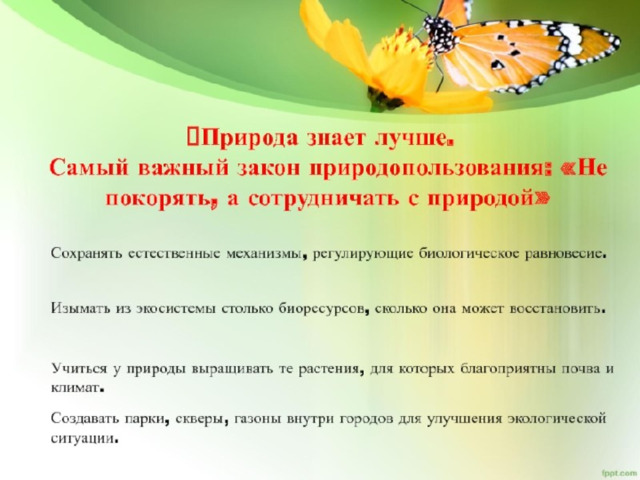 Природа знает лучше.
Самый важный закон природопользования: «Не покорять, а сотрудничать с природой»

Сохранять естественные механизмы, регулирующие биологическое равновесие.

Изымать из экосистемы столько биоресурсов, сколько она может восстановить.

Учиться у природы выращивать те растения, для которых благоприятны почва и климат.

Создавать парки, скверы, газоны внутри городов для улучшения экологической ситуации.

fppt.com